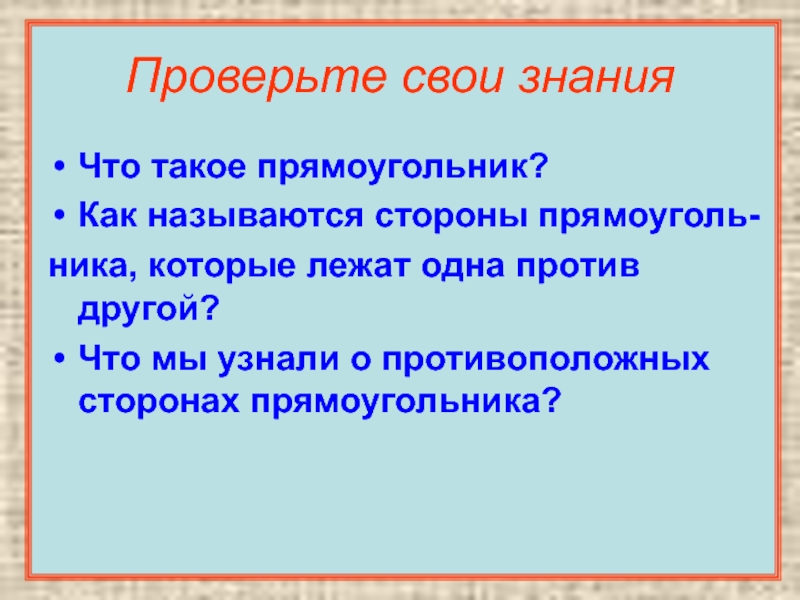 Проверьте свои знания

• Что такое прямоугольник?

• Как называются стороны прямоугольника, которые лежат одна против другой?

• Что мы узнали о противоположных сторонах прямоугольника?